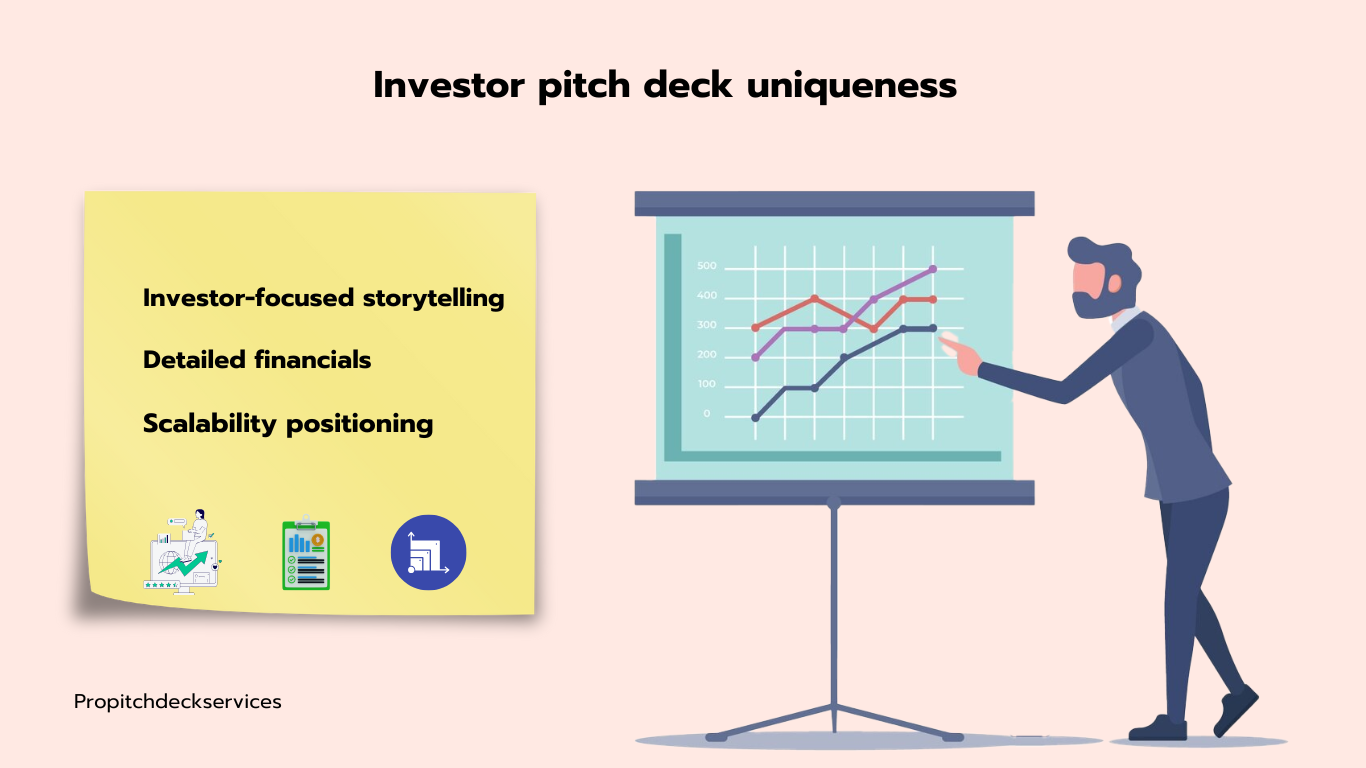 Investor pitch deck uniqueness

Investor-focused storytelling

Detailed financials

Scalability positioning

500
400
300
200
100
0

Propitchdeckservices